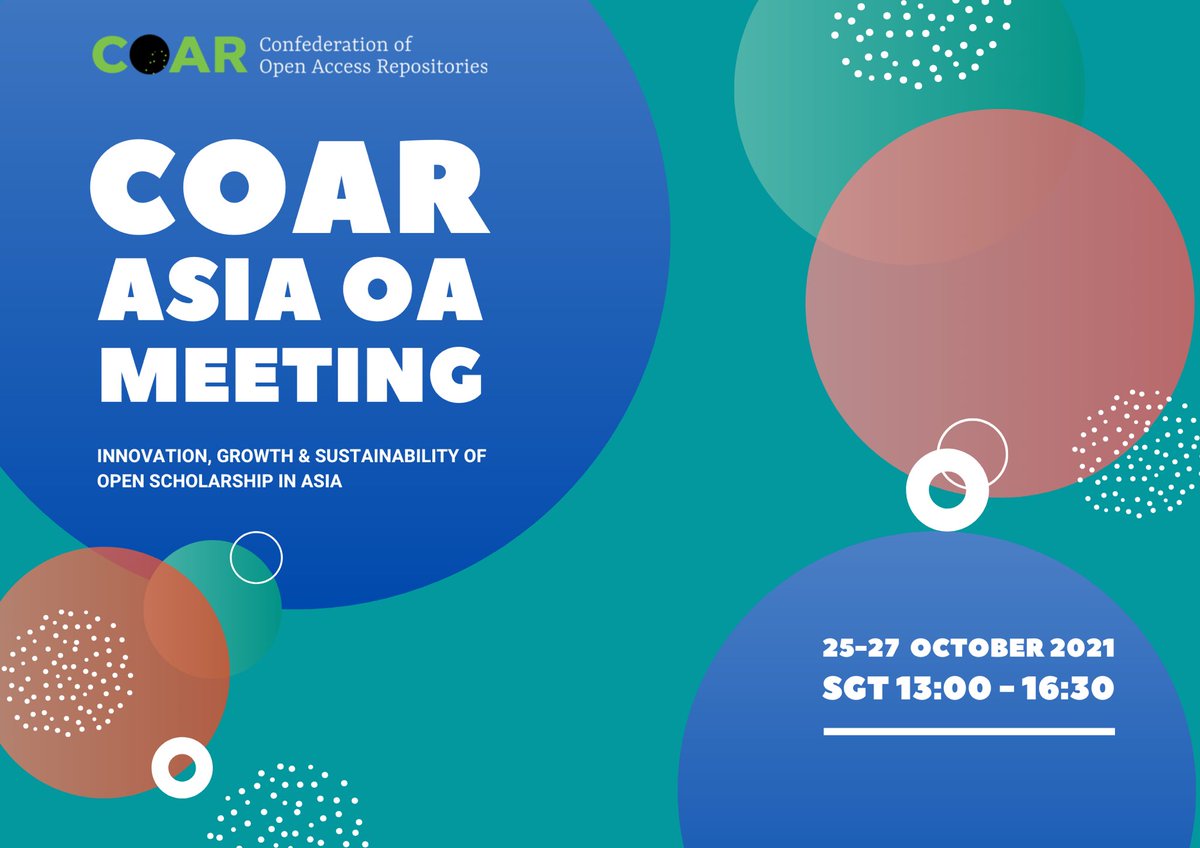 COAR Confederation of Open Access Repositories

COAR ASIA OA MEETING

INNOVATION, GROWTH & SUSTAINABILITY OF OPEN SCHOLARSHIP IN ASIA

25-27 OCTOBER 2021
SGT 13:00 - 16:30